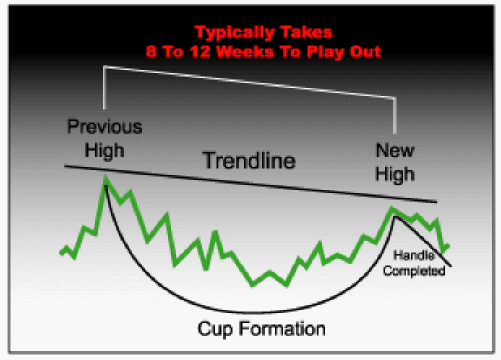 Typically Takes
8 To 12 Weeks To Play Out

Previous High

Trendline

New High

Handle Completed

Cup Formation